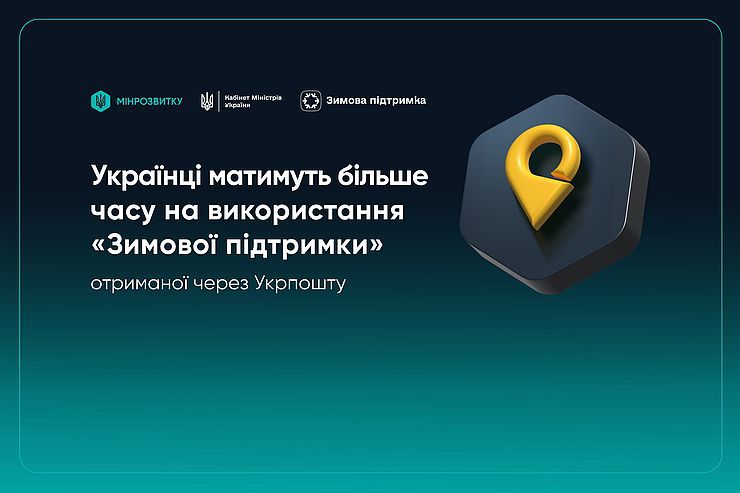 МІНРОЗВИТКУ

Кабінет Міністрів України

Зимова підтримка

Українці матимуть більше часу на використання «Зимової підтримки»

отриманої через Укрпошту